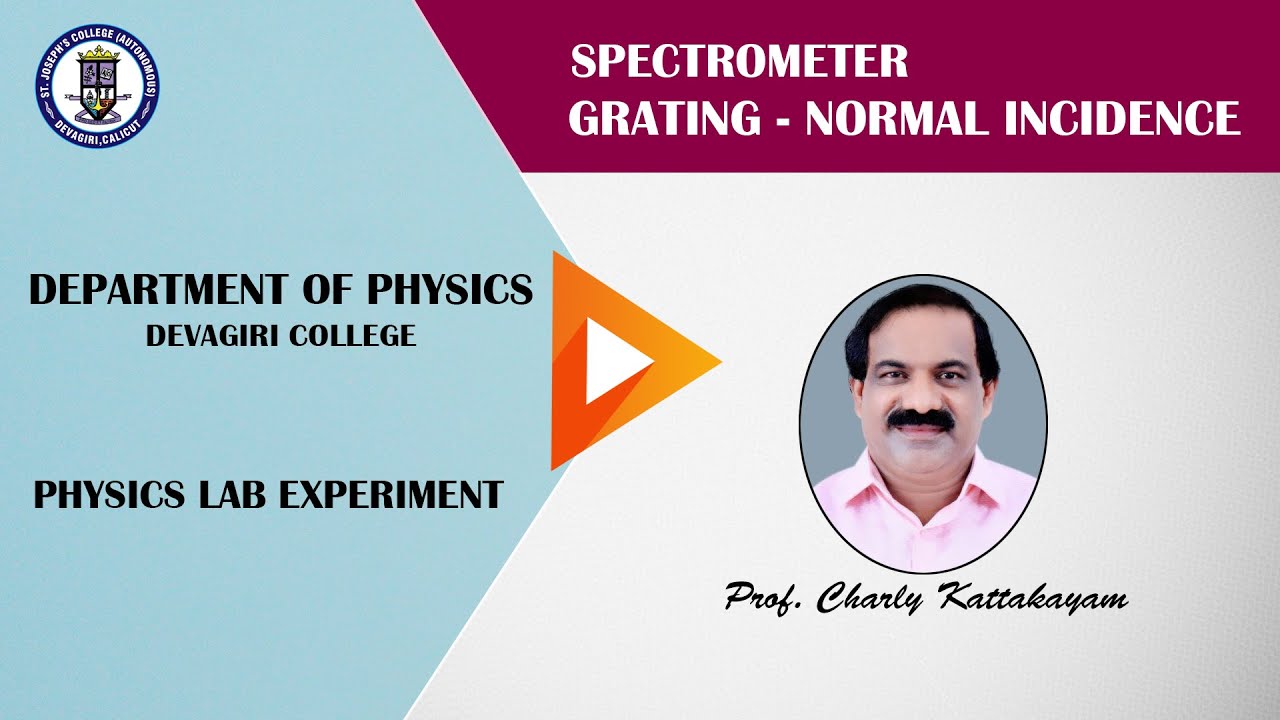 ST. JOSEPH'S COLLEGE (AUTONOMOUS)
DEVAGIRI, CALICUT

SPECTROMETER
GRATING - NORMAL INCIDENCE

DEPARTMENT OF PHYSICS
DEVAGIRI COLLEGE

PHYSICS LAB EXPERIMENT

Prof. Charly Kattakayam